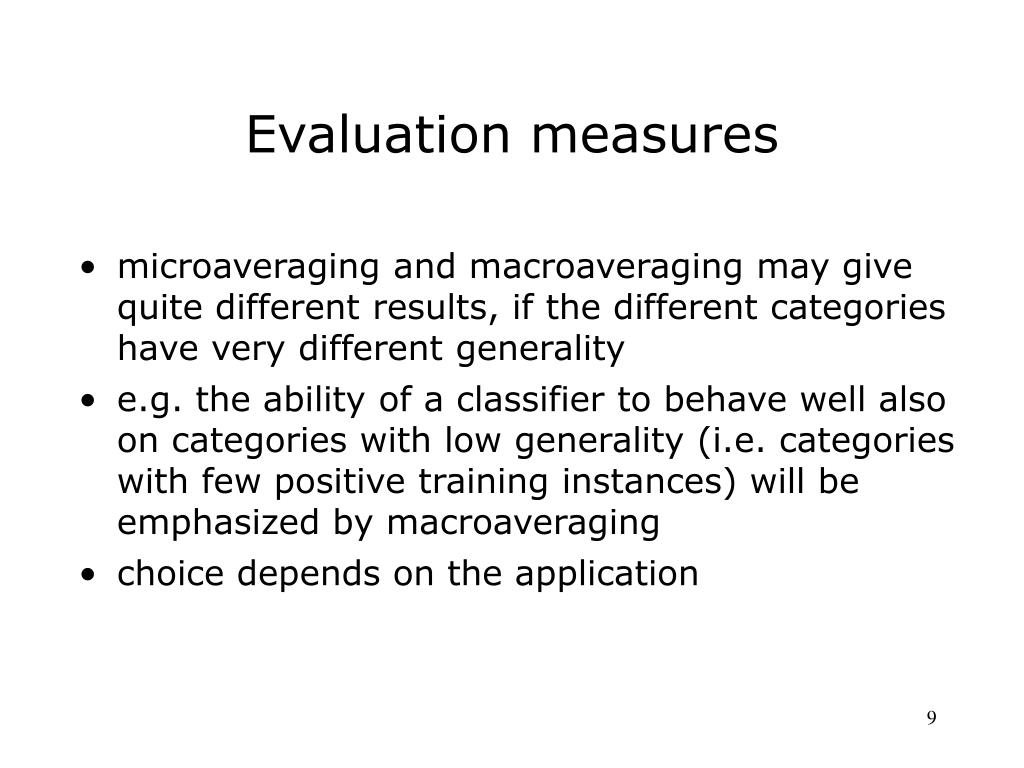 Evaluation measures

• microaveraging and macroaveraging may give quite different results, if the different categories have very different generality
• e.g. the ability of a classifier to behave well also on categories with low generality (i.e. categories with few positive training instances) will be emphasized by macroaveraging
• choice depends on the application

9